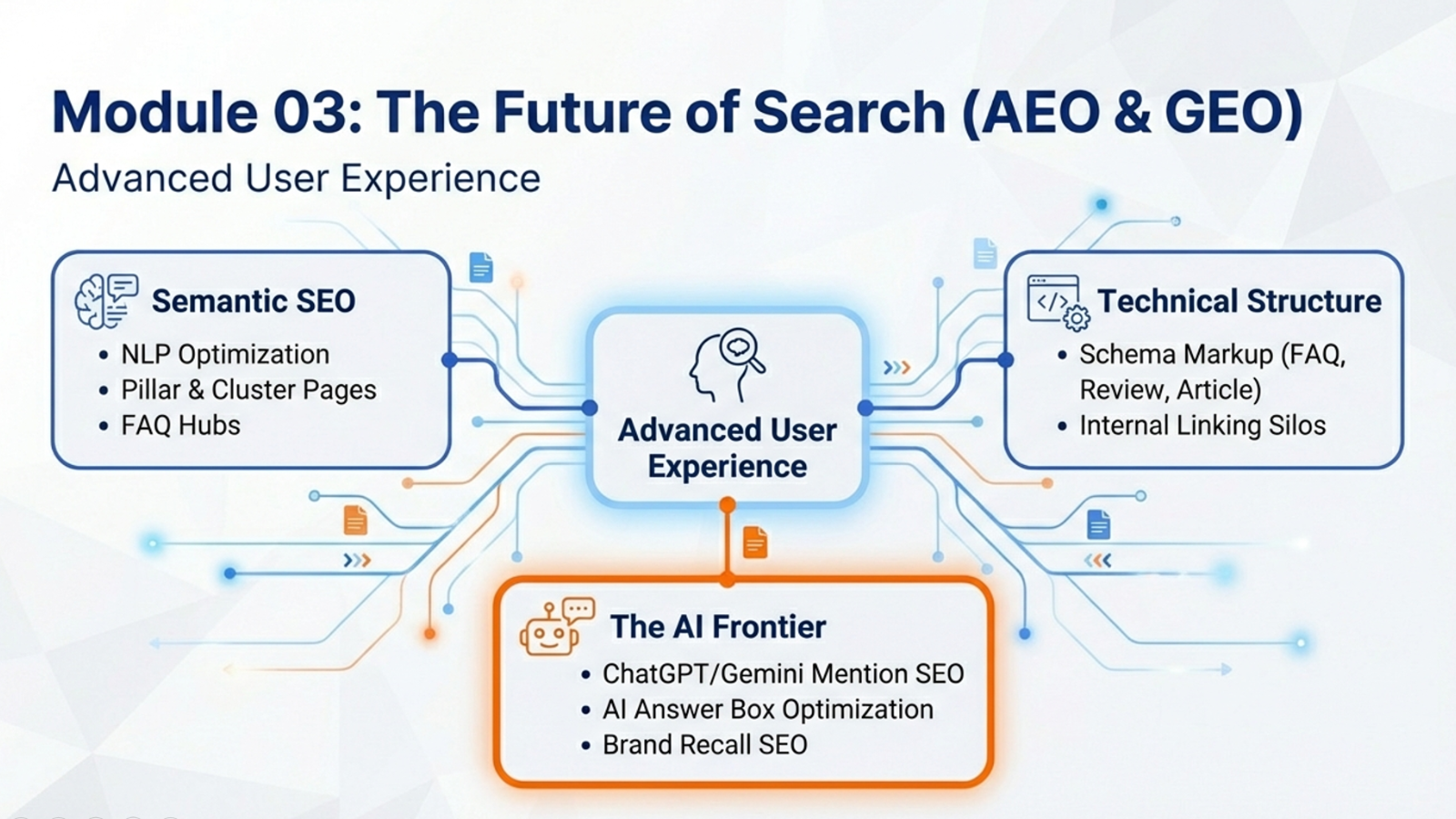 Module 03: The Future of Search (AEO & GEO)

Advanced User Experience

Semantic SEO
• NLP Optimization
• Pillar & Cluster Pages
• FAQ Hubs

Advanced User Experience

Technical Structure
• Schema Markup (FAQ, Review, Article)
• Internal Linking Silos

The AI Frontier
• ChatGPT/Gemini Mention SEO
• AI Answer Box Optimization
• Brand Recall SEO